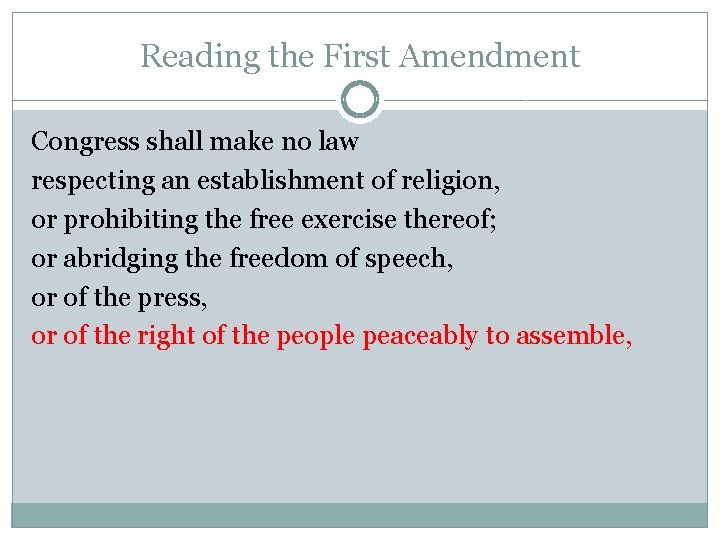 Reading the First Amendment

Congress shall make no law
respecting an establishment of religion,
or prohibiting the free exercise thereof;
or abridging the freedom of speech,
or of the press,
or of the right of the people peaceably to assemble,